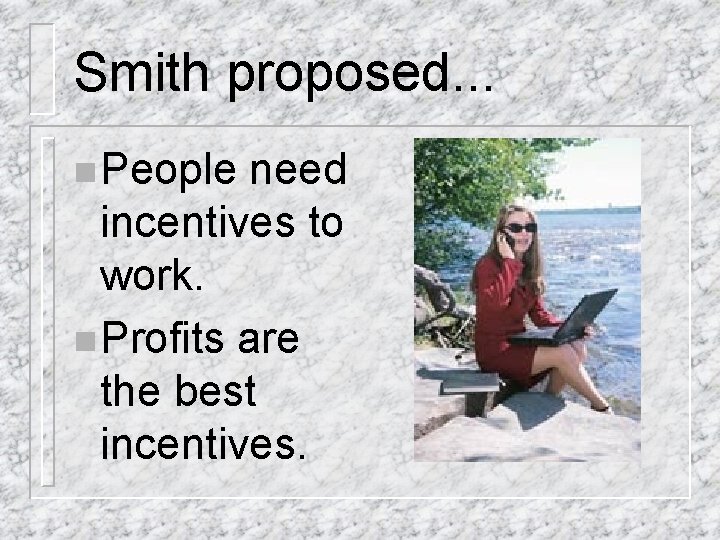 Smith proposed...

People need incentives to work.

Profits are the best incentives.